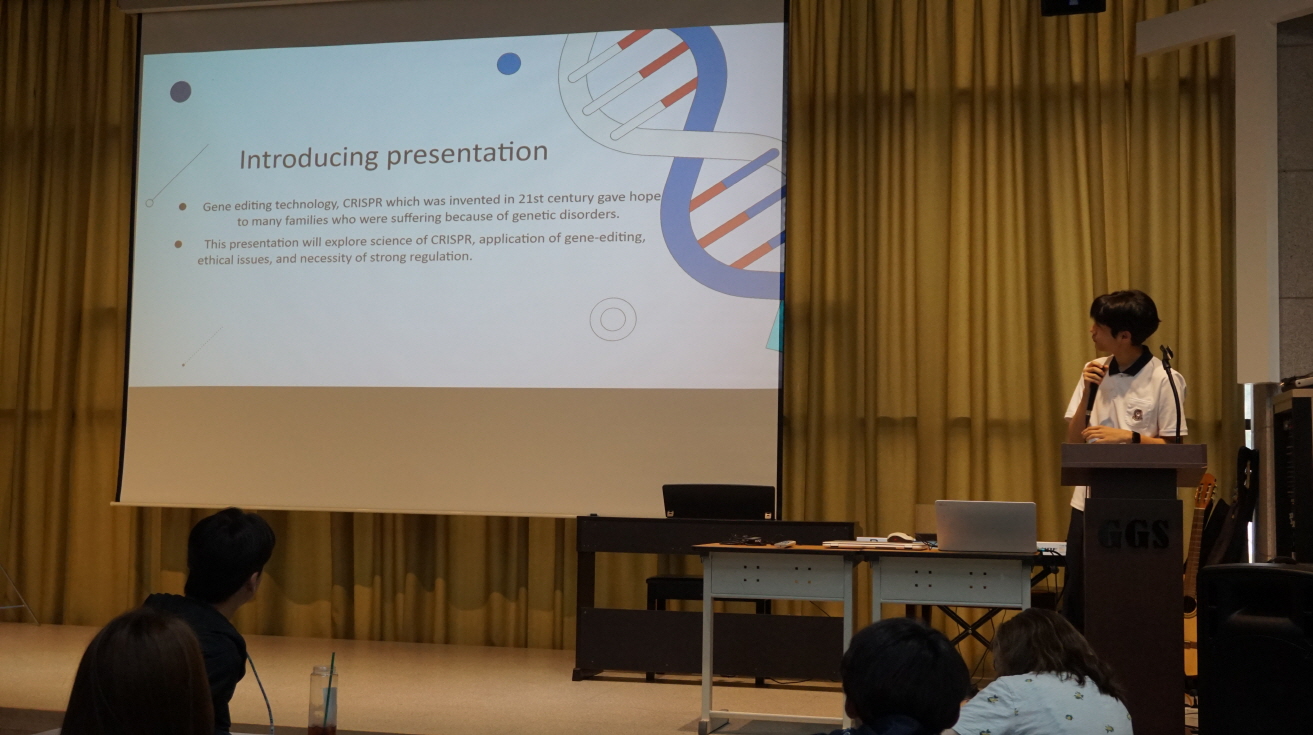 Introducing presentation

Gene editing technology, CRISPR which was invented in 21st century gave hope to many families who were suffering because of genetic disorders.

This presentation will explore science of CRISPR, application of gene-editing, ethical issues, and necessity of strong regulation.

GGS